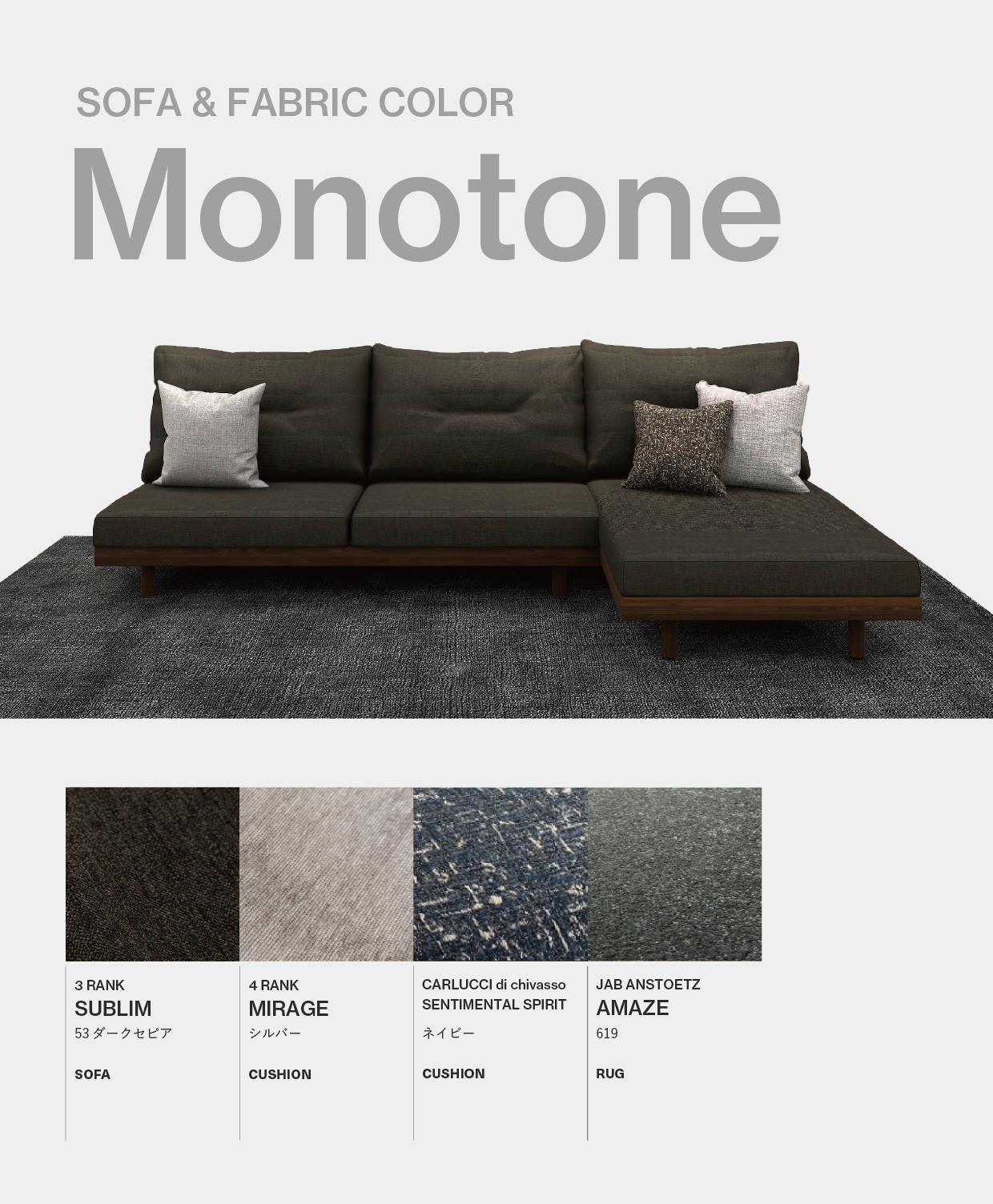 SOFA & FABRIC COLOR

Monotone

3 RANK
SUBLIM
53 ダークセピア

SOFA

4 RANK
MIRAGE
シルバー

CUSHION

CARLUCCI di chivasso
SENTIMENTAL SPIRIT
ネイビー

CUSHION

JAB ANSTOETZ
AMAZE
619

RUG